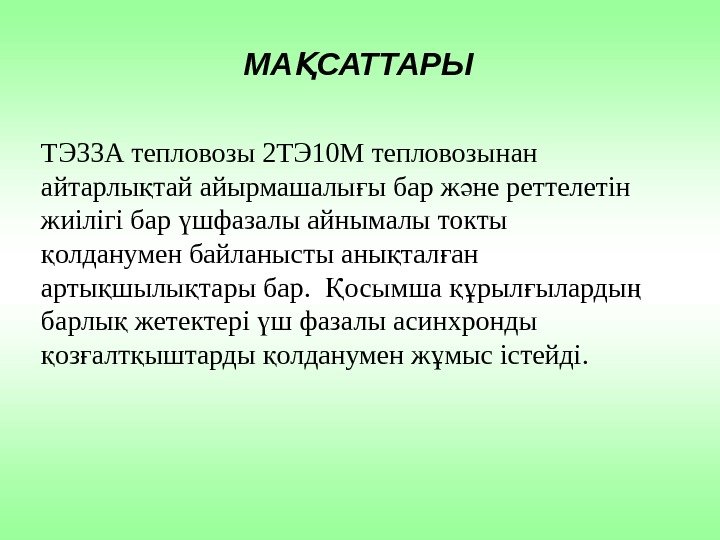 МАҚСАТТАРЫ

ТЭ33А тепловозы 2ТЭ10М тепловозынан айтарлықтай айырмашалығы бар және реттелетін жиілігі бар үшфазалы айнымалы токты қолданумен байланысты анықталған артықшылықтары бар. Қосымша құрылғылардың барлық жетектері үш фазалы асинхронды қозғалтқыштарды қолданумен жұмыс істейді.